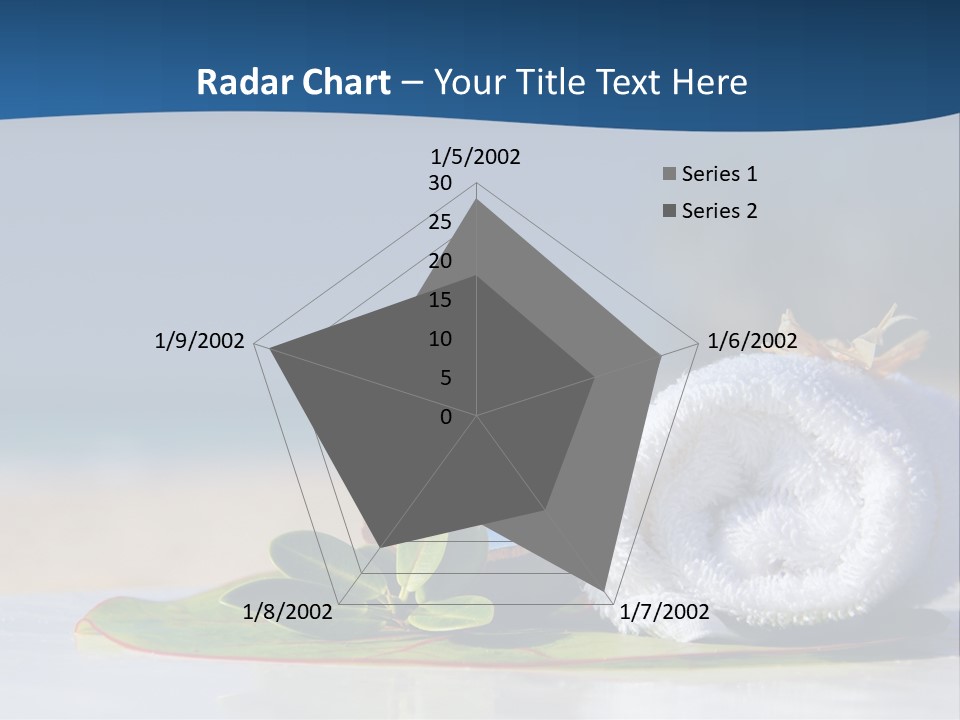 Radar Chart – Your Title Text Here

1/5/2002
30
25
20
15
10
5
0
1/6/2002
1/7/2002
1/8/2002
1/9/2002

Series 1
Series 2